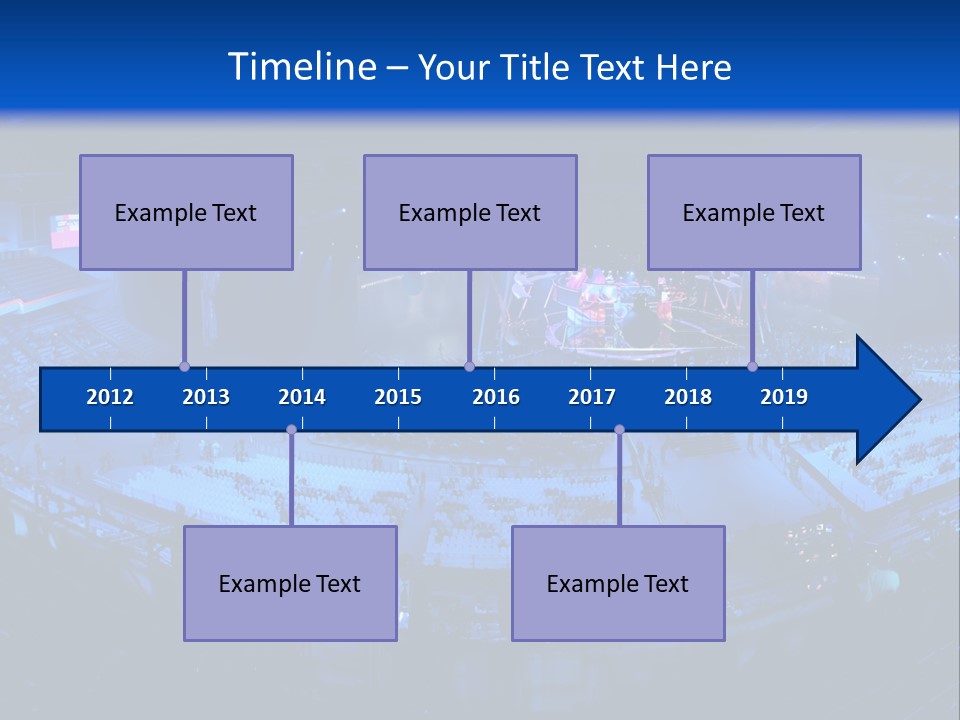 Timeline – Your Title Text Here

Example Text

Example Text

Example Text

2012 2013 2014 2015 2016 2017 2018 2019

Example Text

Example Text